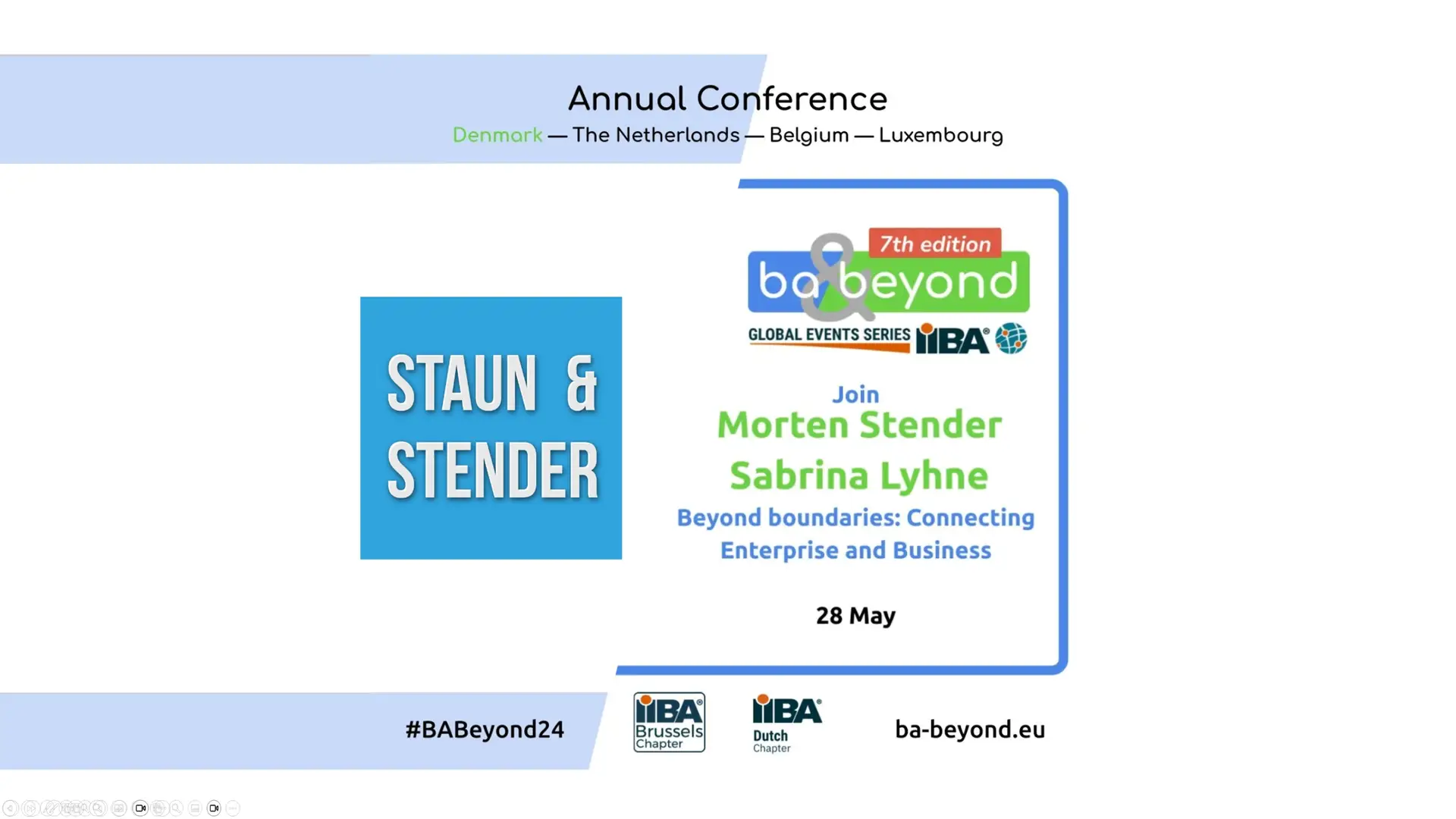 Annual Conference

Denmark — The Netherlands — Belgium — Luxembourg

STAUN & STENDER

7th edition

ba & beyond

GLOBAL EVENTS SERIES IIBA®

Join

Morten Stender

Sabrina Lyhne

Beyond boundaries: Connecting Enterprise and Business

28 May

#BABeyond24

IIBA® Brussels Chapter

IIBA® Dutch Chapter

ba-beyond.eu